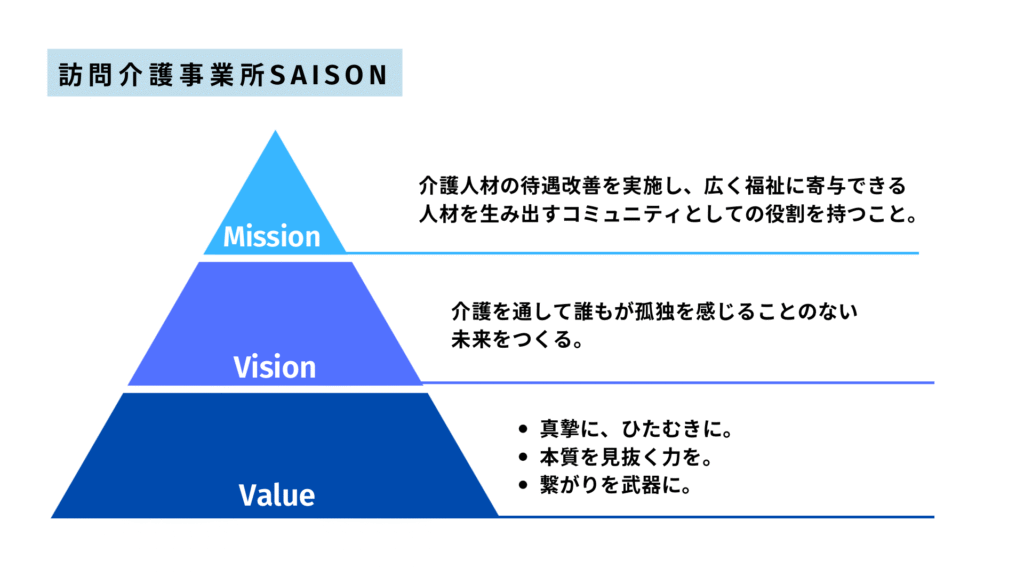 訪問介護事業所SAISON

Mission

介護人材の待遇改善を実施し、広く福祉に寄与できる人材を生み出すコミュニティとしての役割を持つこと。

Vision

介護を通して誰もが孤独を感じることのない未来をつくる。

Value

- 真摯に、ひたむきに。
- 本質を見抜く力を。
- 繋がりを武器に。